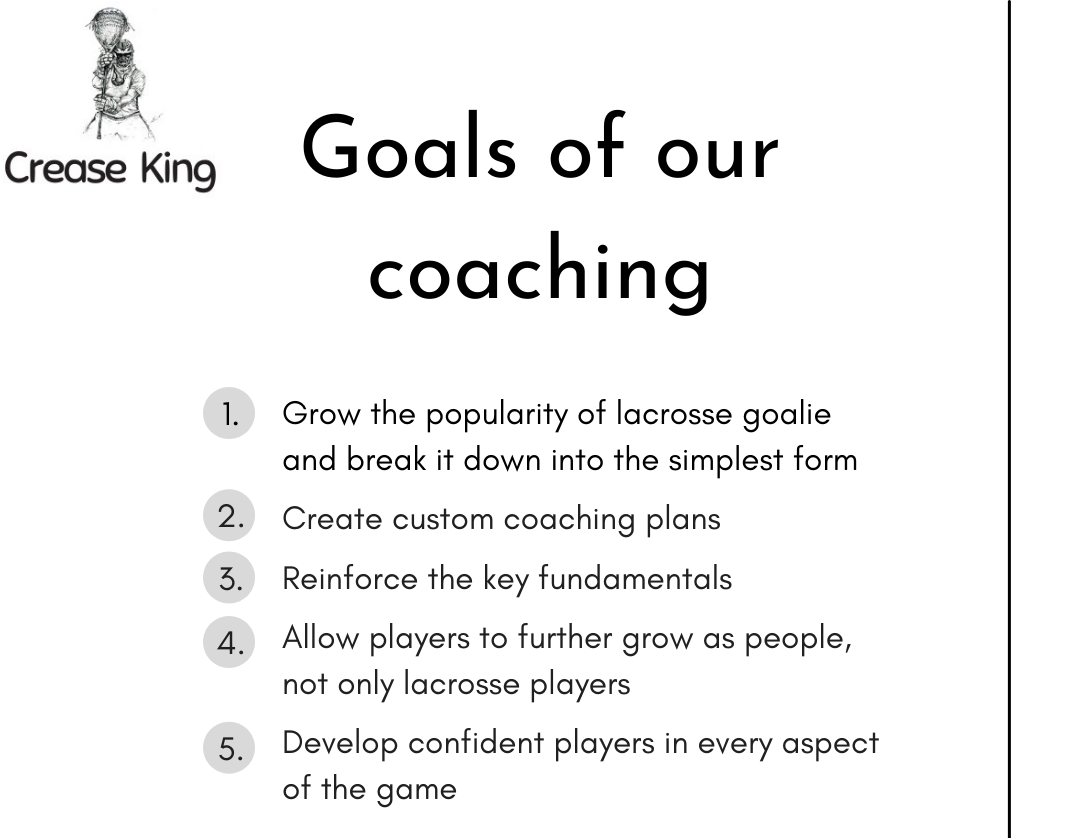 Crease King

Goals of our coaching

1. Grow the popularity of lacrosse goalie and break it down into the simplest form
2. Create custom coaching plans
3. Reinforce the key fundamentals
4. Allow players to further grow as people, not only lacrosse players
5. Develop confident players in every aspect of the game